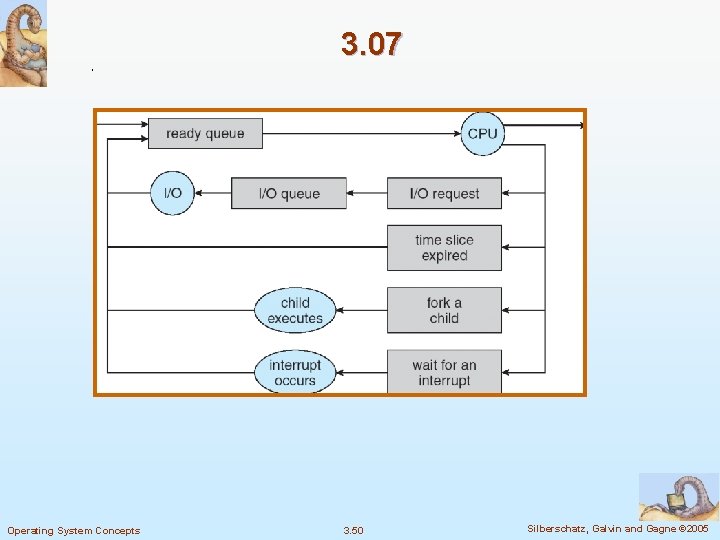 3.07

ready queue

CPU

I/O

I/O queue

I/O request

time slice expired

child executes

fork a child

interrupt occurs

wait for an interrupt

Operating System Concepts

3.50

Silberschatz, Galvin and Gagne ©2005